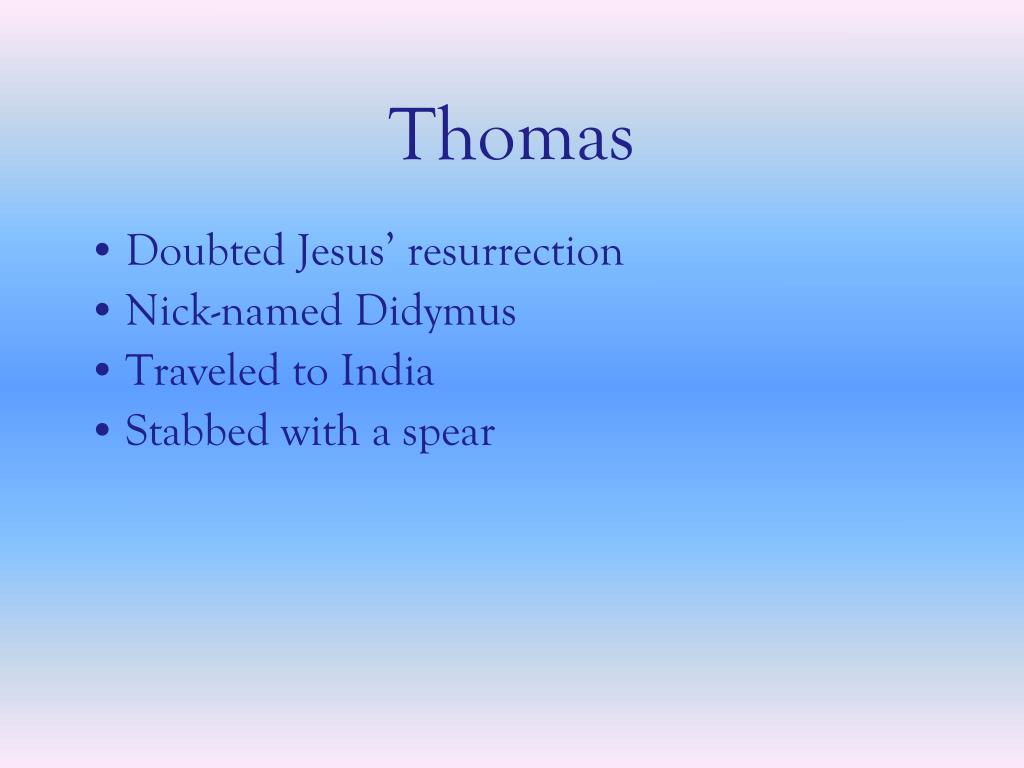 Thomas

• Doubted Jesus' resurrection
• Nick-named Didymus
• Traveled to India
• Stabbed with a spear